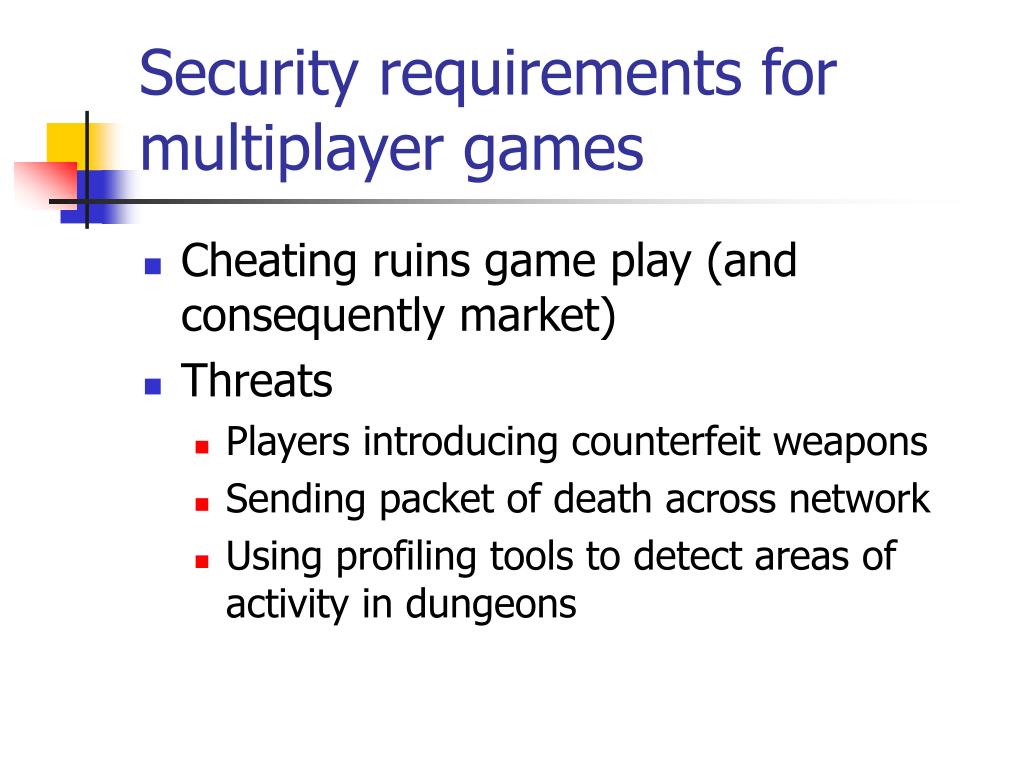 Security requirements for multiplayer games

- Cheating ruins game play (and consequently market)
- Threats
  - Players introducing counterfeit weapons
  - Sending packet of death across network
  - Using profiling tools to detect areas of activity in dungeons